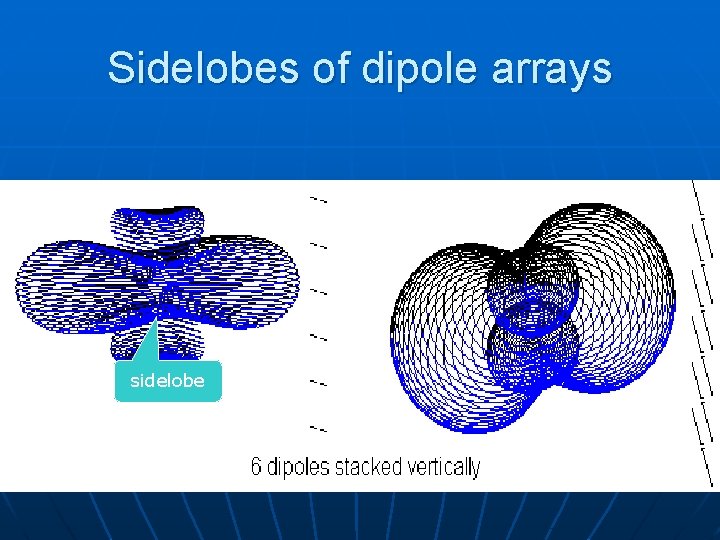 Sidelobes of dipole arrays

sidelobe

6 dipoles stacked vertically